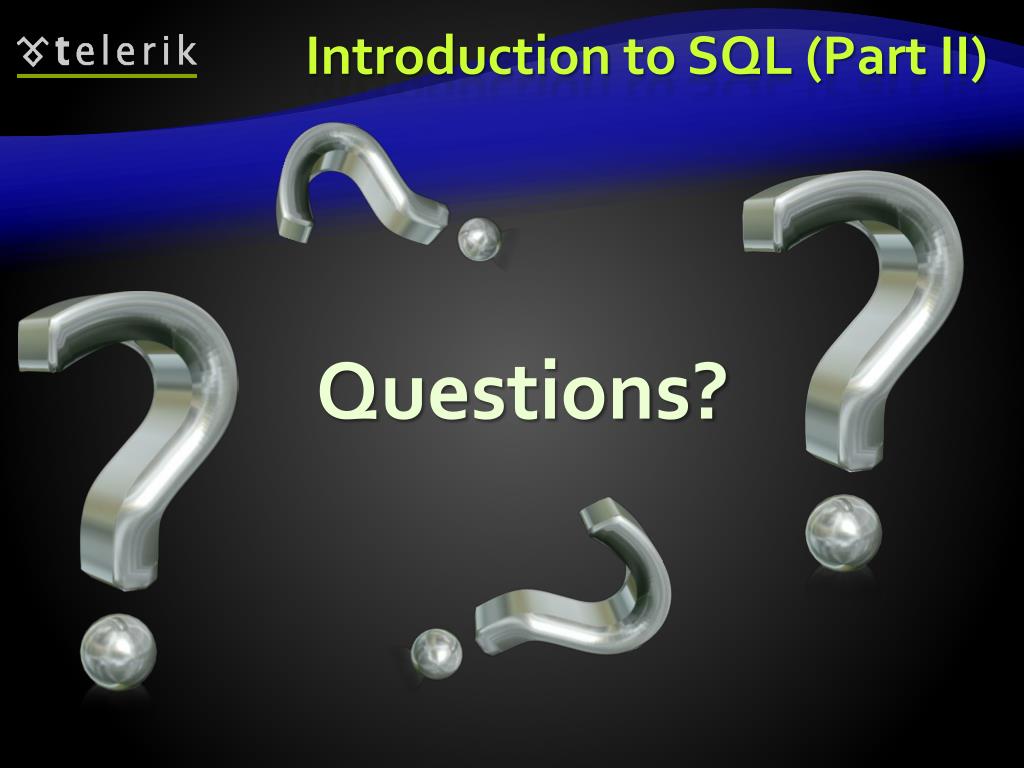 telerik

Introduction to SQL (Part II)

Questions?